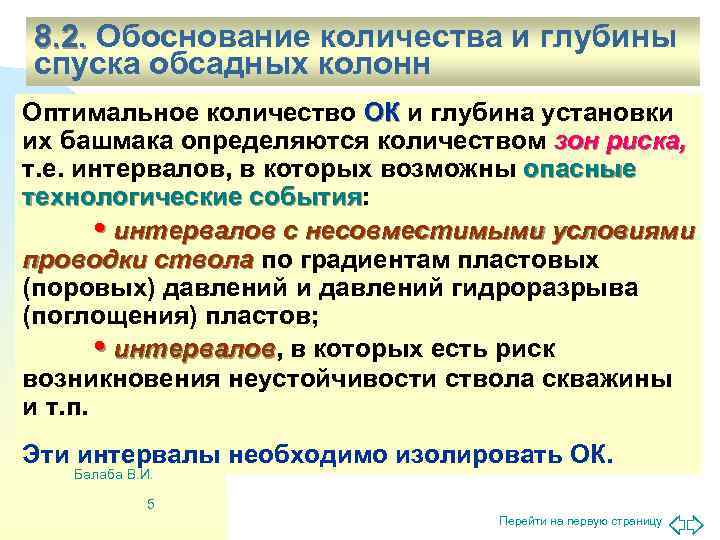 8.2. Обоснование количества и глубины спуска обсадных колонн

Оптимальное количество ОК и глубина установки их башмака определяются количеством зон риска, т.е. интервалов, в которых возможны опасные технологические события:

• интервалов с несовместимыми условиями проводки ствола по градиентам пластовых (поровых) давлений и давлений гидроразрыва (поглощения) пластов;

• интервалов, в которых есть риск возникновения неустойчивости ствола скважины и т.п.

Эти интервалы необходимо изолировать ОК.

Балаба В.И.

5

Перейти на первую страницу